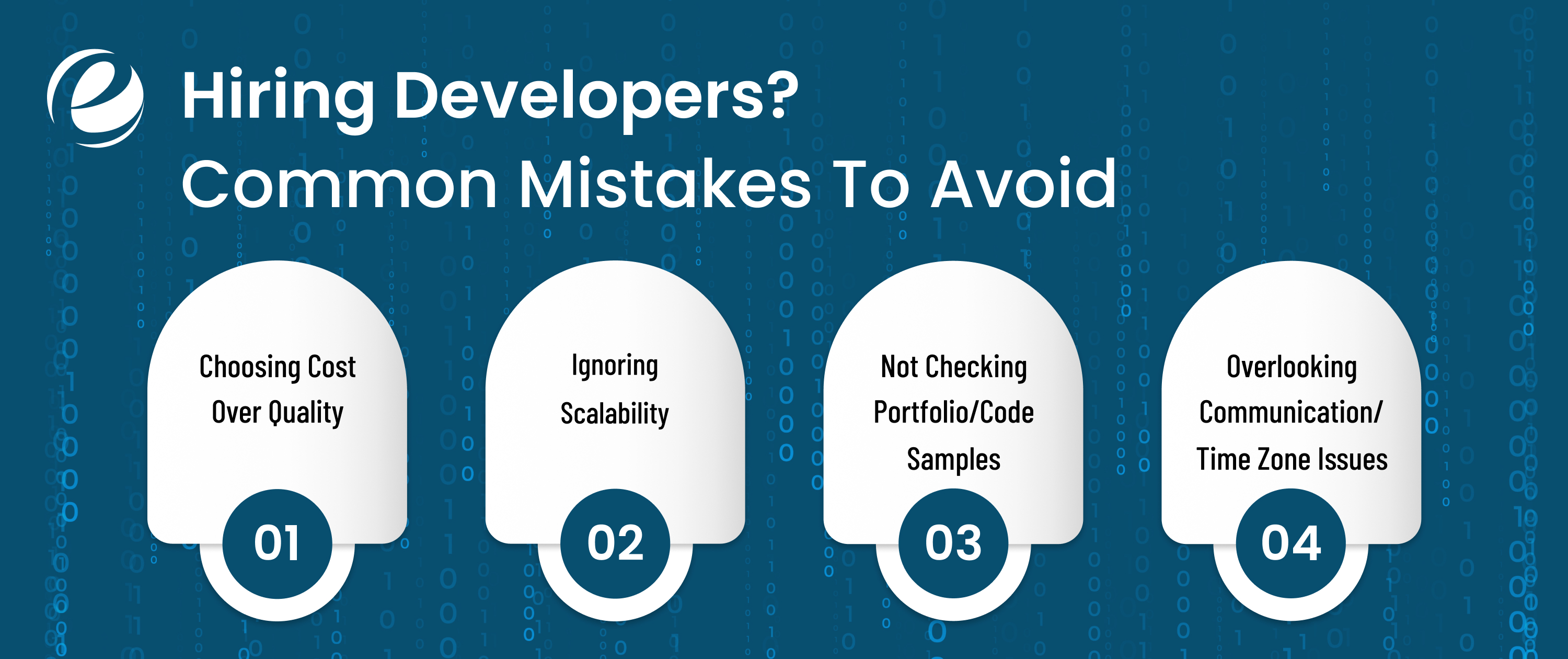 Hiring Developers?
Common Mistakes To Avoid

Choosing Cost Over Quality
01

Ignoring Scalability
02

Not Checking Portfolio/Code Samples
03

Overlooking Communication/ Time Zone Issues
04